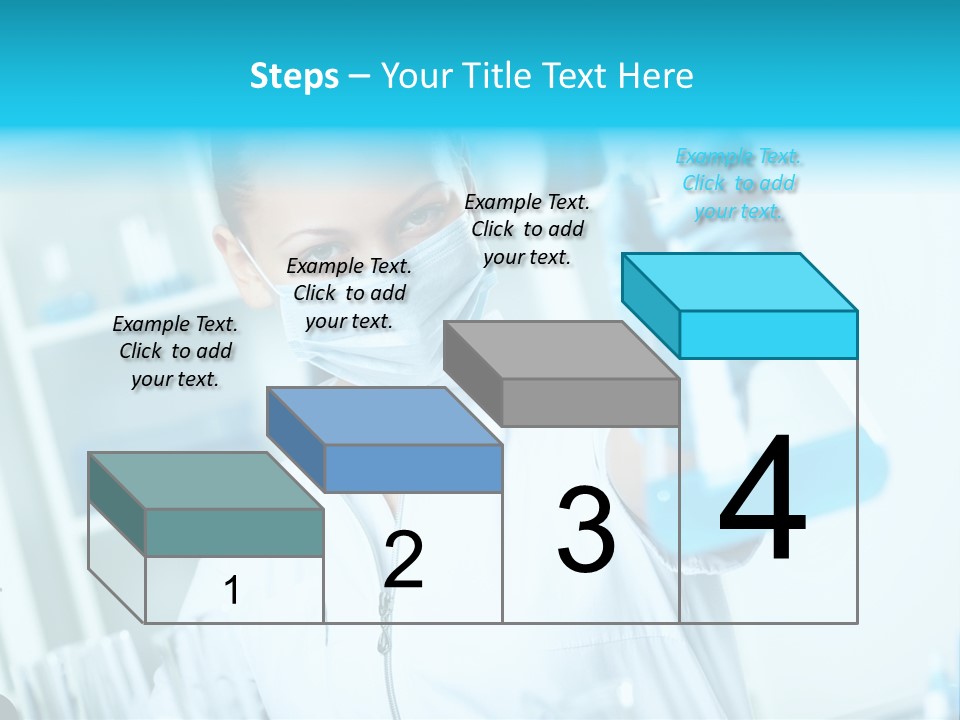 Steps – Your Title Text Here

Example Text. Click to add your text.

Example Text. Click to add your text.

Example Text. Click to add your text.

Example Text. Click to add your text.

1

2

3

4